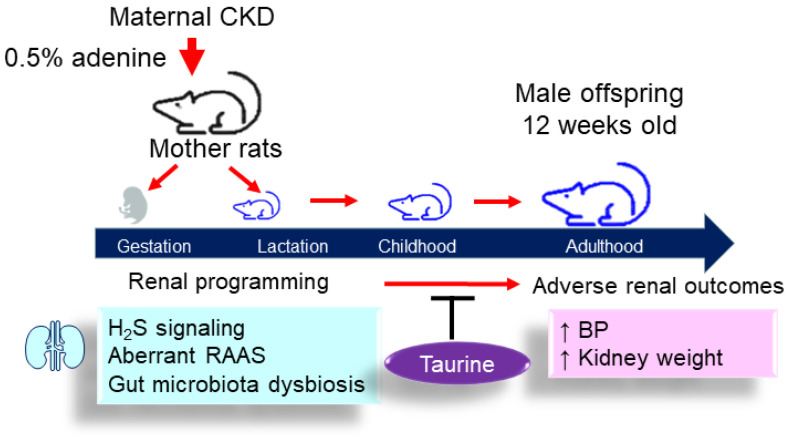 Maternal CKD

0.5% adenine

Mother rats

Male offspring
12 weeks old

Gestation

Lactation

Childhood

Adulthood

Renal programming

Adverse renal outcomes

$H_2S$ signaling
Aberrant RAAS
Gut microbiota dysbiosis

Taurine

↑ BP
↑ Kidney weight